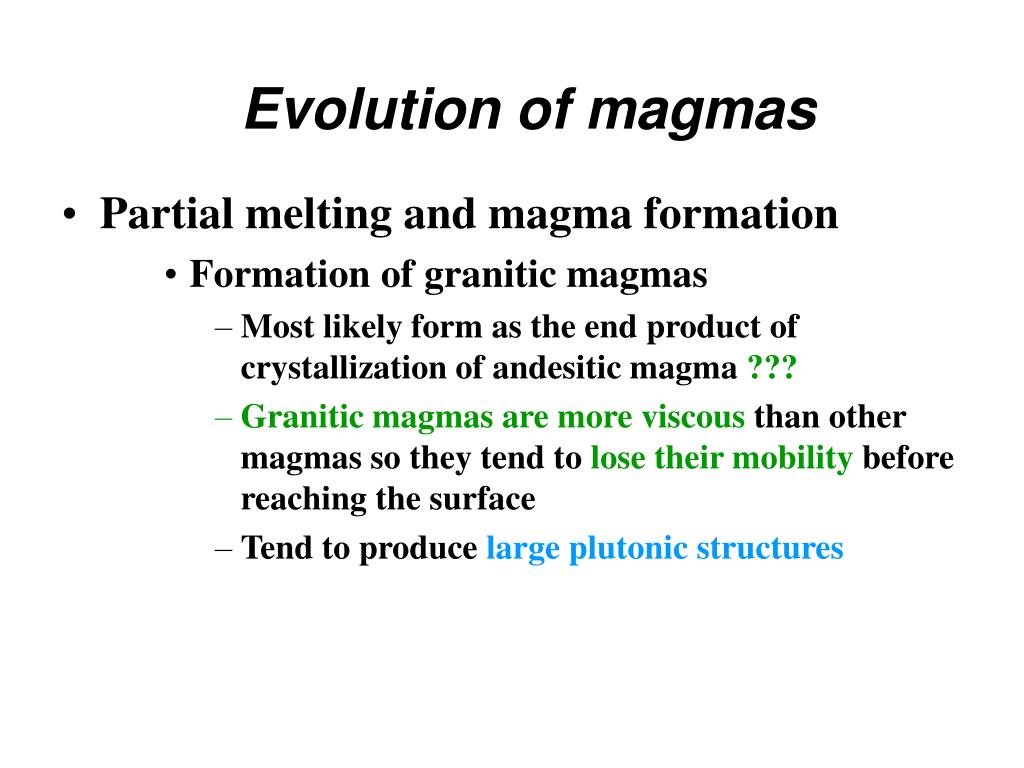 Evolution of magmas

• Partial melting and magma formation

• Formation of granitic magmas

– Most likely form as the end product of crystallization of andesitic magma ???

– Granitic magmas are more viscous than other magmas so they tend to lose their mobility before reaching the surface

– Tend to produce large plutonic structures